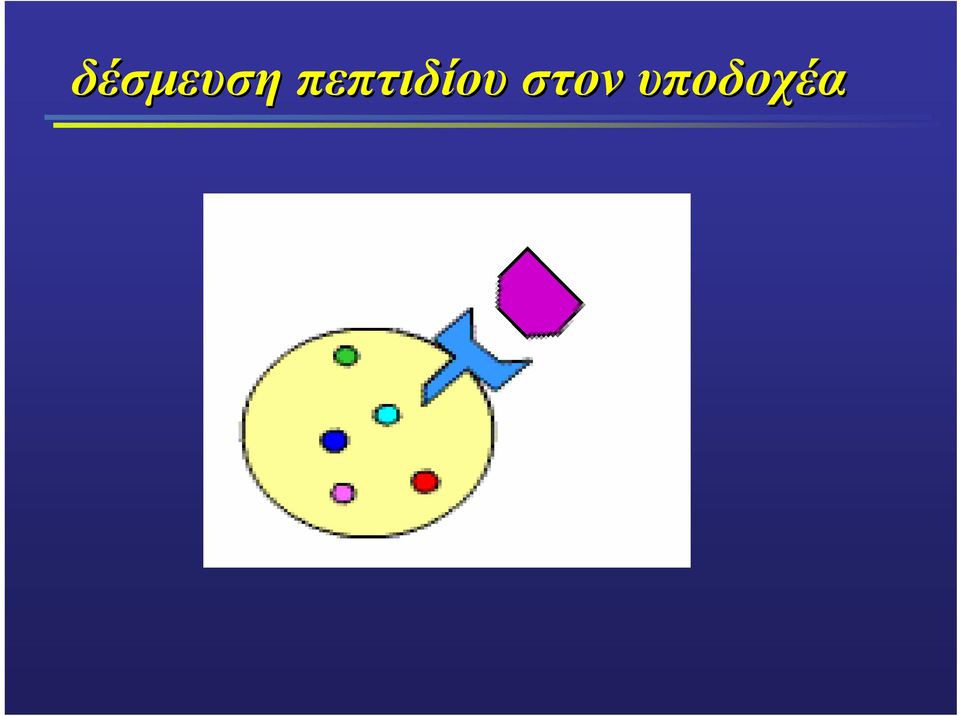 δέσμευση πεπτιδίου στον υποδοχέα